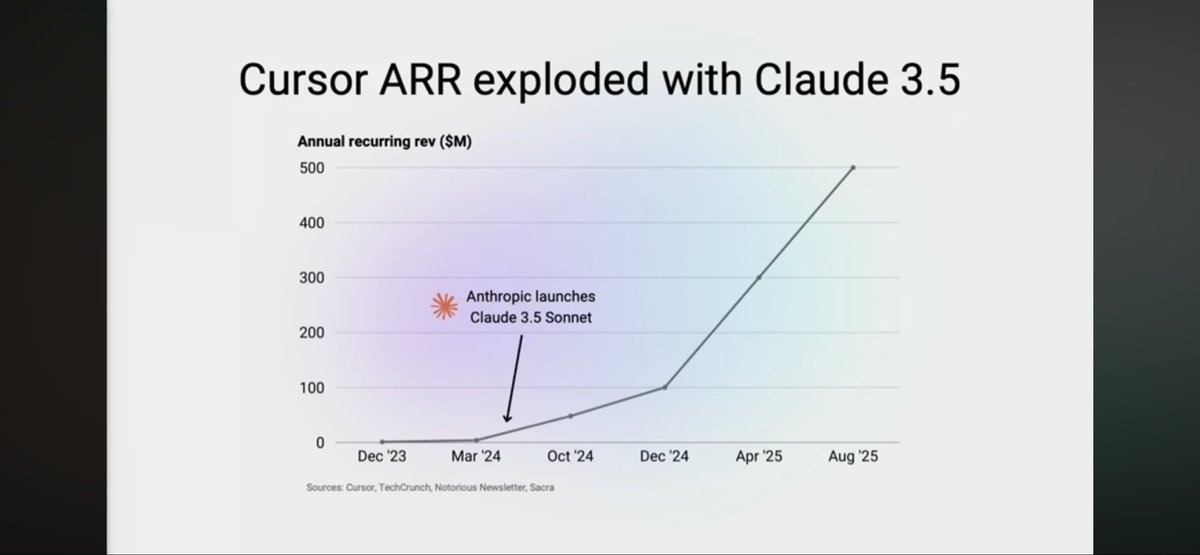 Cursor ARR exploded with Claude 3.5

Annual recurring rev ($M)

500
400
300
200
100
0

Anthropic launches Claude 3.5 Sonnet

Dec '23
Mar '24
Oct '24
Dec '24
Apr '25
Aug '25

Sources: Cursor, TechCrunch, Notorious Newsletter, Sacra